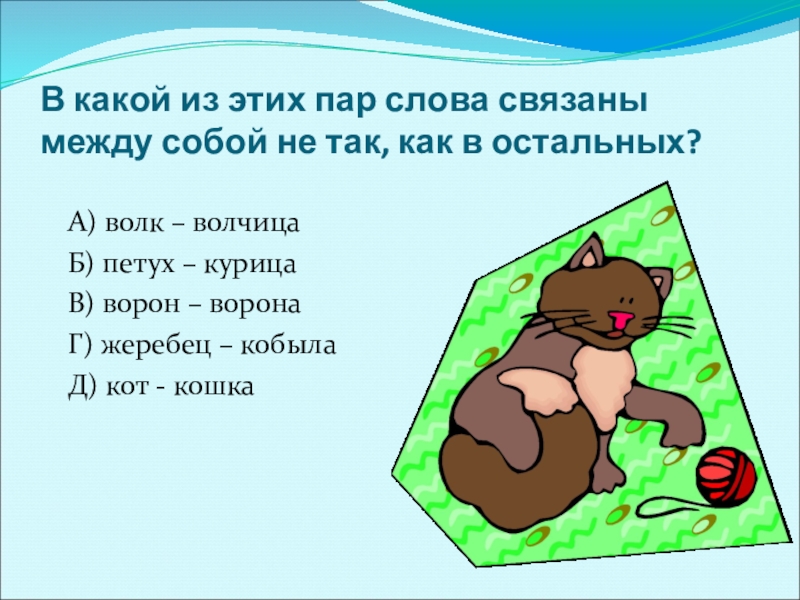 В какой из этих пар слова связаны между собой не так, как в остальных?

А) волк – волчица

Б) петух – курица

В) ворон – ворона

Г) жеребец – кобыла

Д) кот - кошка